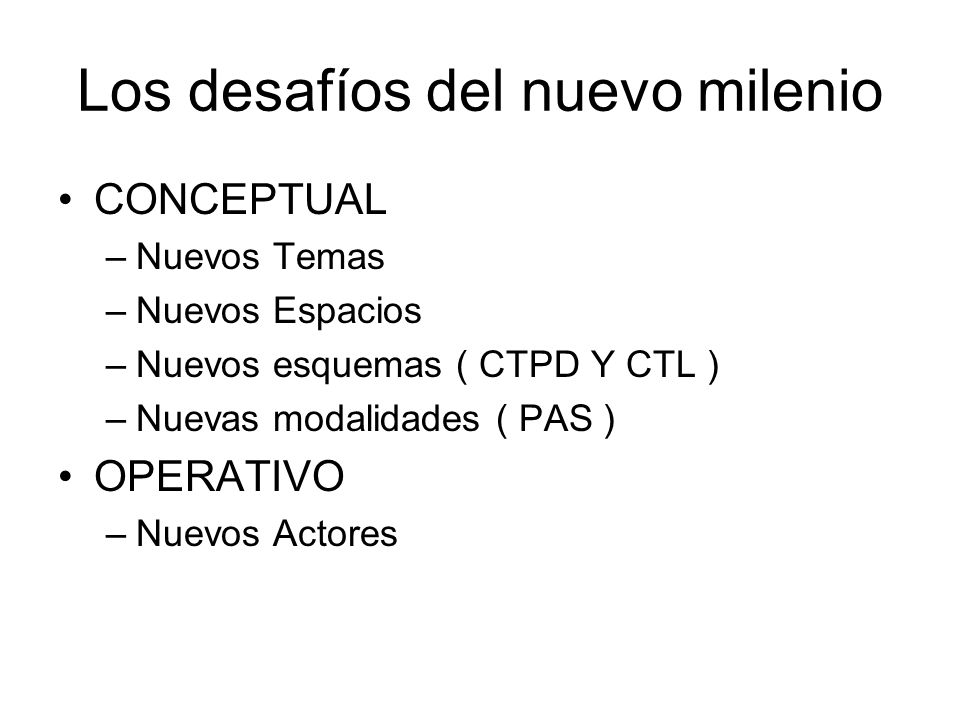 Los desafíos del nuevo milenio

• CONCEPTUAL
– Nuevos Temas
– Nuevos Espacios
– Nuevos esquemas ( CTPD Y CTL )
– Nuevas modalidades ( PAS )
• OPERATIVO
– Nuevos Actores